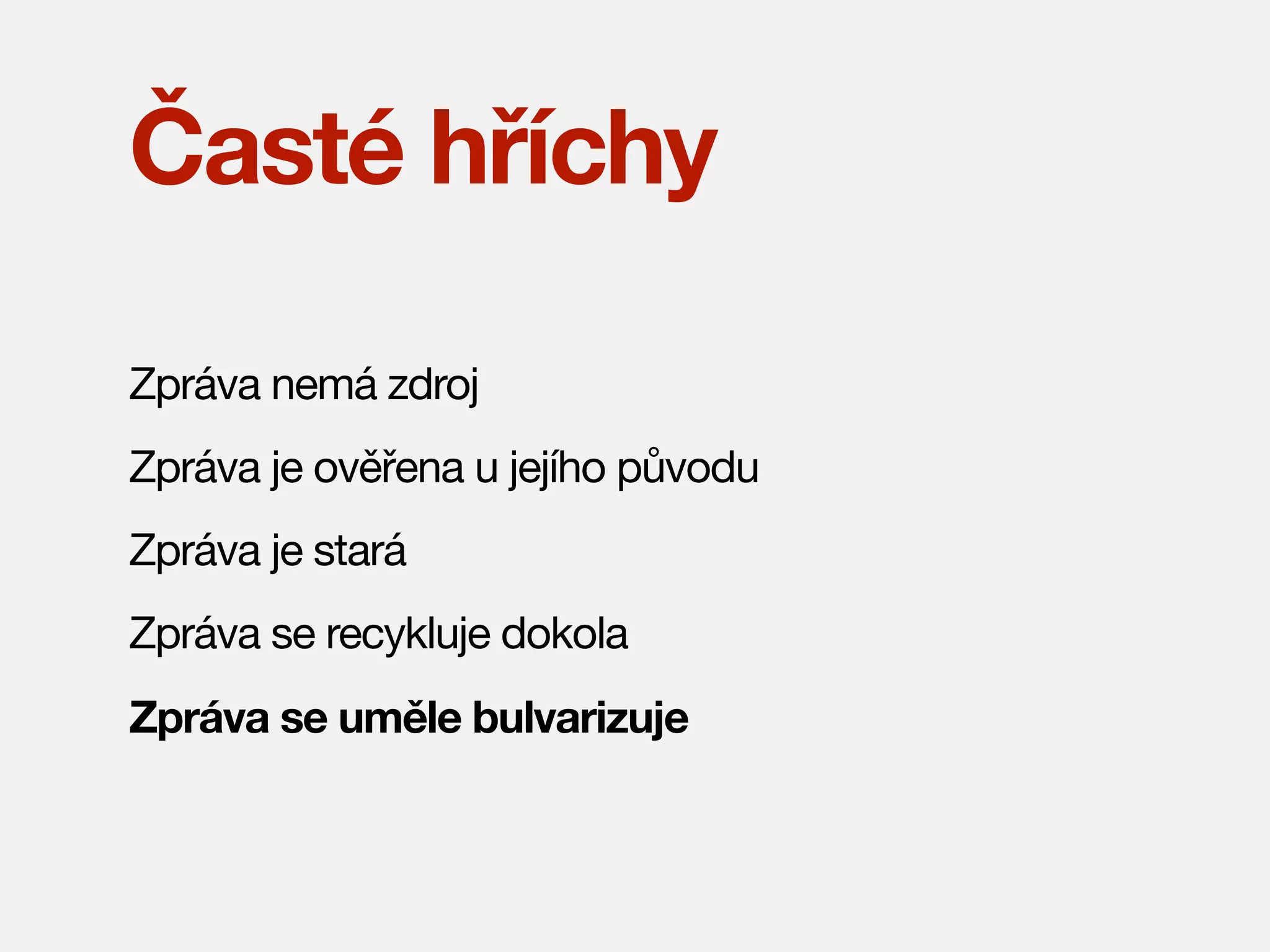 Časté hříchy

Zpráva nemá zdroj

Zpráva je ověřena u jejího původu

Zpráva je stará

Zpráva se recykluje dokola

Zpráva se uměle bulvarizuje